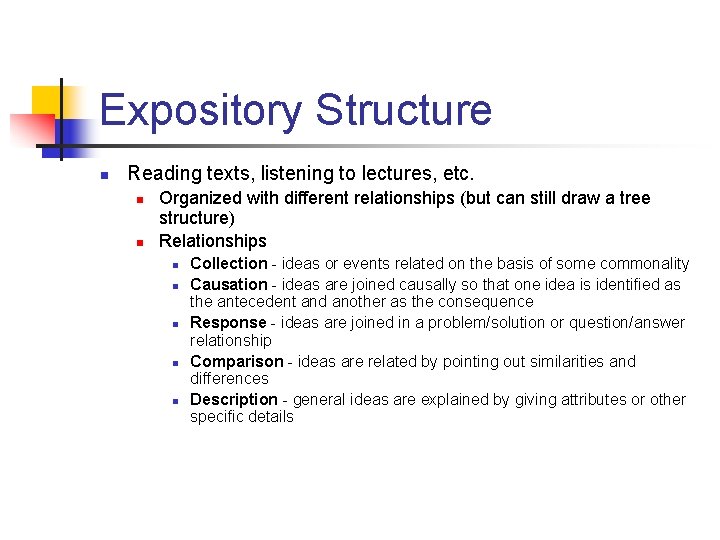 Expository Structure

- Reading texts, listening to lectures, etc.
  - Organized with different relationships (but can still draw a tree structure)
  - Relationships
    - Collection - ideas or events related on the basis of some commonality
    - Causation - ideas are joined causally so that one idea is identified as the antecedent and another as the consequence
    - Response - ideas are joined in a problem/solution or question/answer relationship
    - Comparison - ideas are related by pointing out similarities and differences
    - Description - general ideas are explained by giving attributes or other specific details